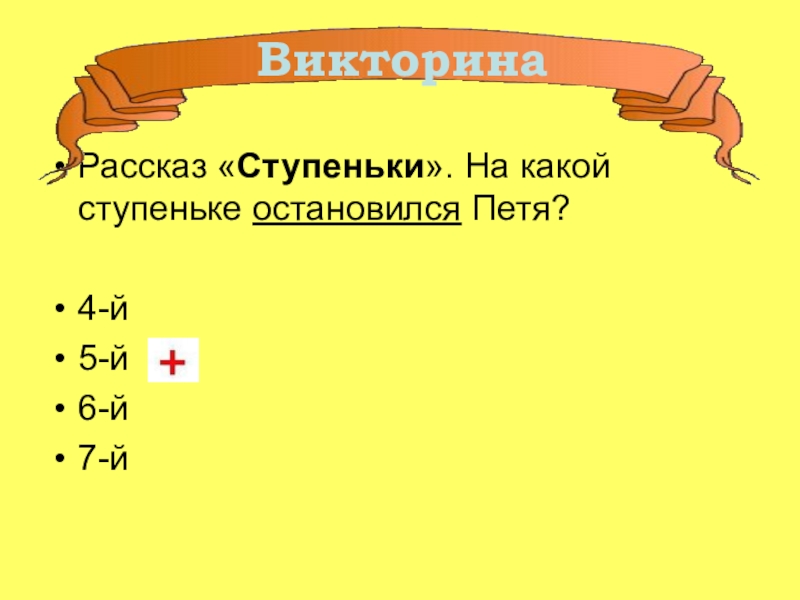 Викторина

• Рассказ «Ступеньки». На какой ступеньке остановился Петя?

• 4-й
• 5-й +
• 6-й
• 7-й